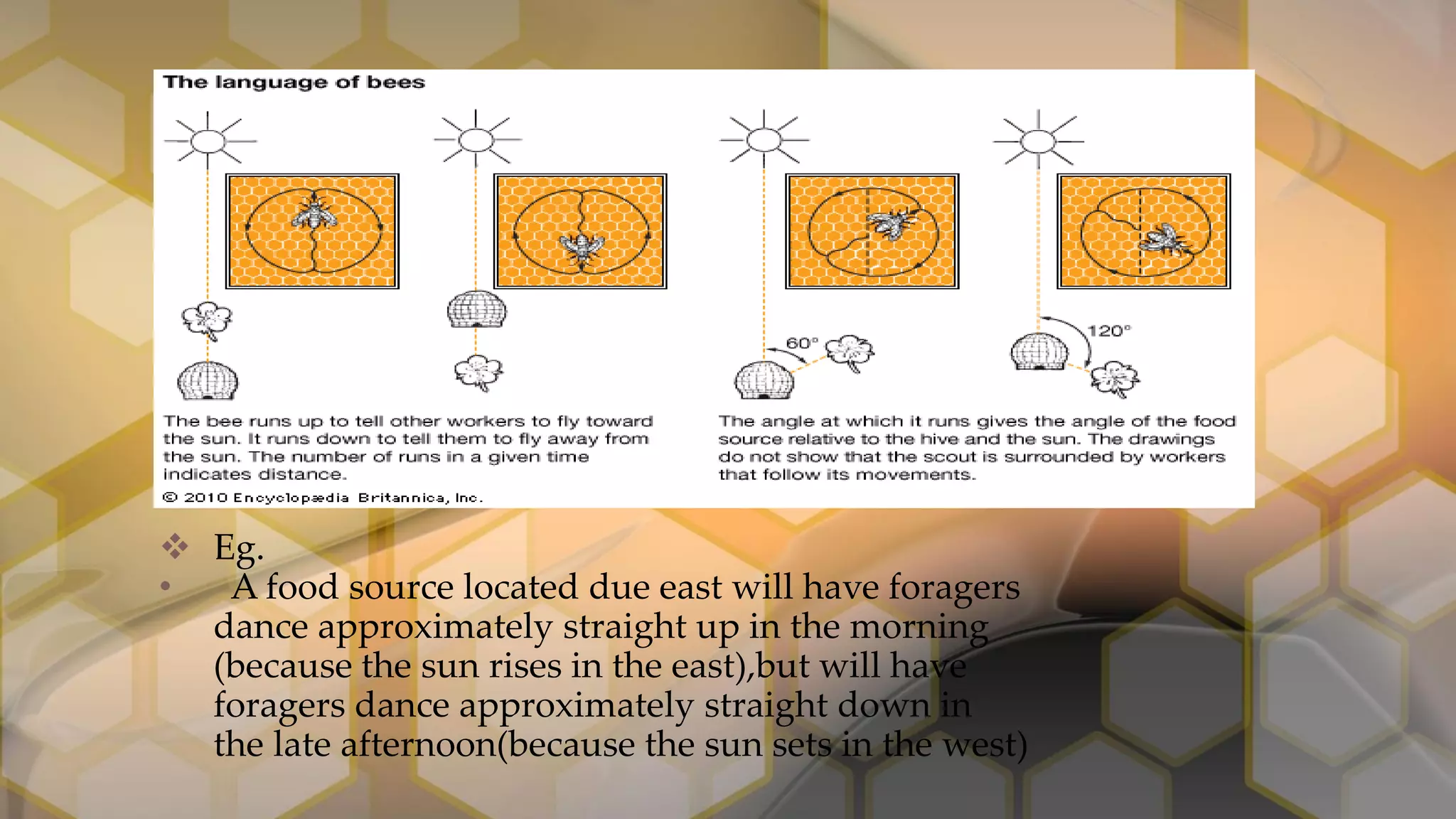 The language of bees

60°

120°

The bee runs up to tell other workers to fly toward the sun. It runs down to tell them to fly away from the sun. The number of runs in a given time indicates distance.

The angle at which it runs gives the angle of the food source relative to the hive and the sun. The drawings do not show that the scout is surrounded by workers that follow its movements.

© 2010 Encyclopædia Britannica, Inc.

❖ Eg.

• A food source located due east will have foragers dance approximately straight up in the morning (because the sun rises in the east),but will have foragers dance approximately straight down in the late afternoon(because the sun sets in the west)